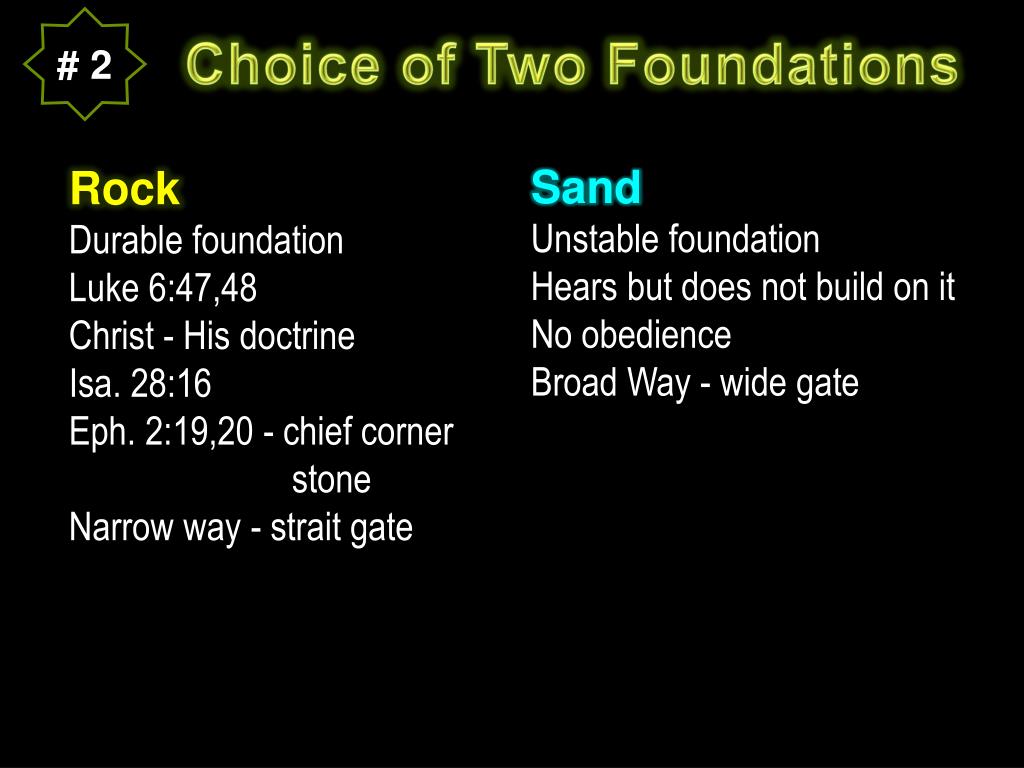 # 2

Choice of Two Foundations

Rock
Durable foundation
Luke 6:47,48
Christ - His doctrine
Isa. 28:16
Eph. 2:19,20 - chief corner stone
Narrow way - strait gate

Sand
Unstable foundation
Hears but does not build on it
No obedience
Broad Way - wide gate